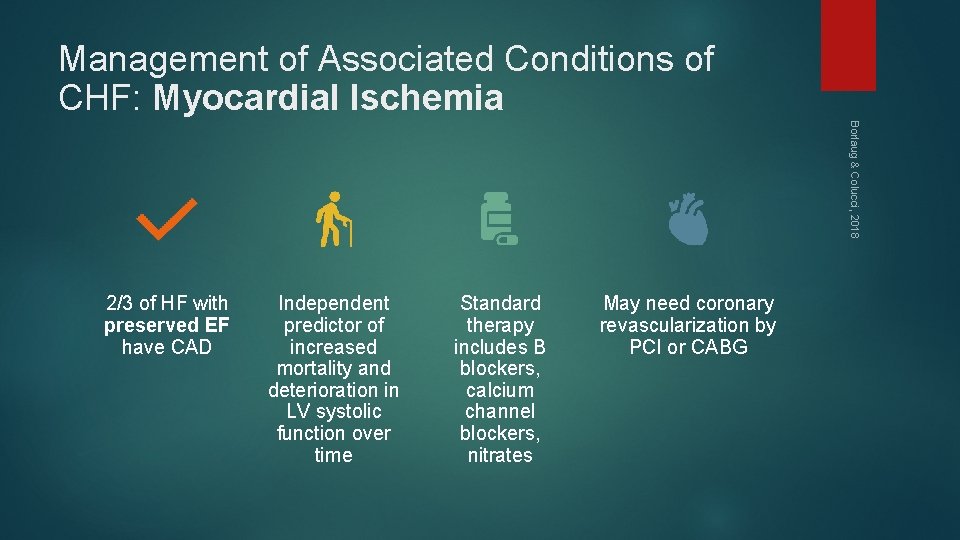 Management of Associated Conditions of CHF: Myocardial Ischemia

Borlaug & Colucci, 2018

2/3 of HF with preserved EF have CAD

Independent predictor of increased mortality and deterioration in LV systolic function over time

Standard therapy includes B blockers, calcium channel blockers, nitrates

May need coronary revascularization by PCI or CABG